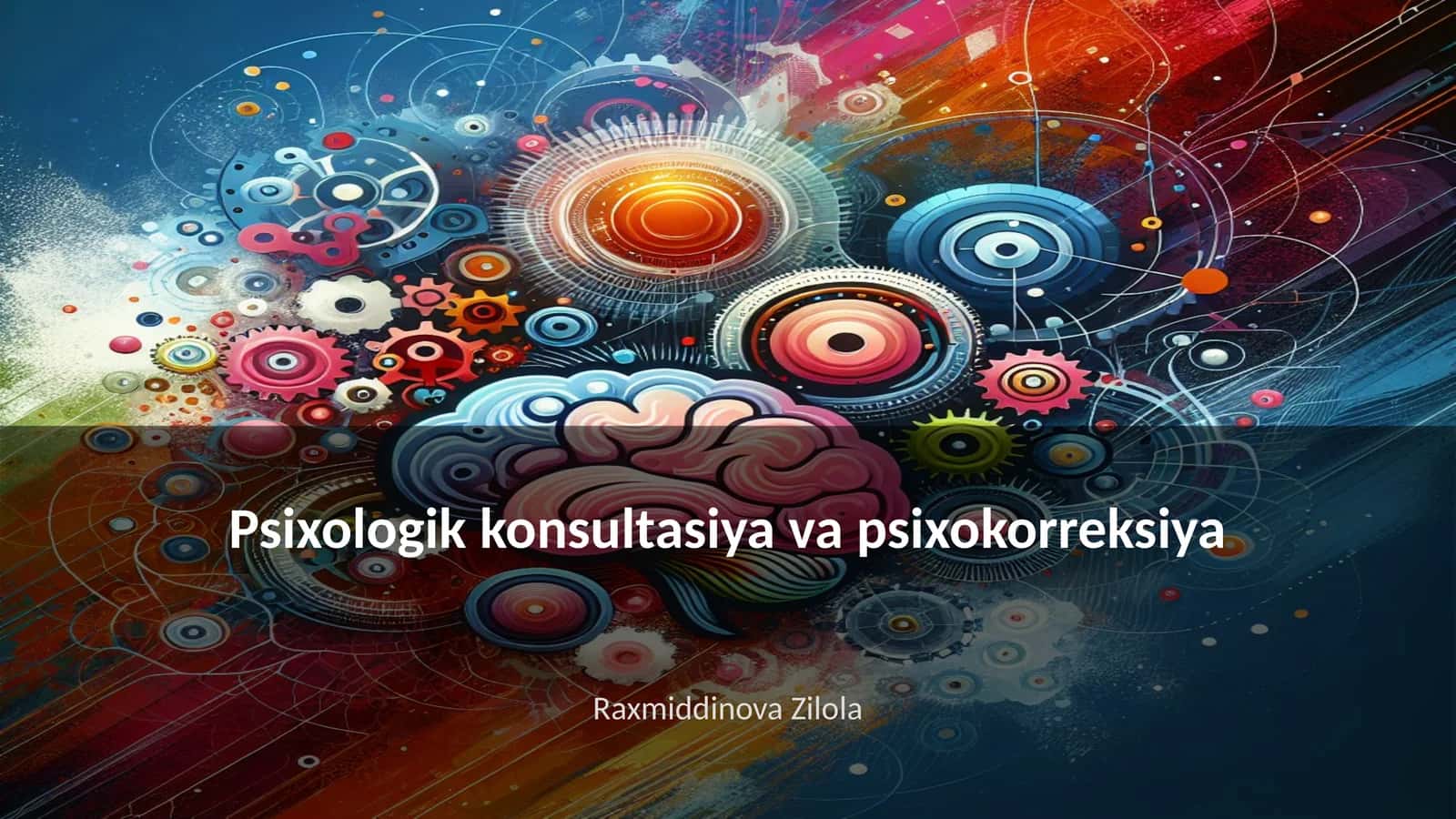 Psixologik konsultasiya va psixokorreksiya

Raxmiddinova Zilola